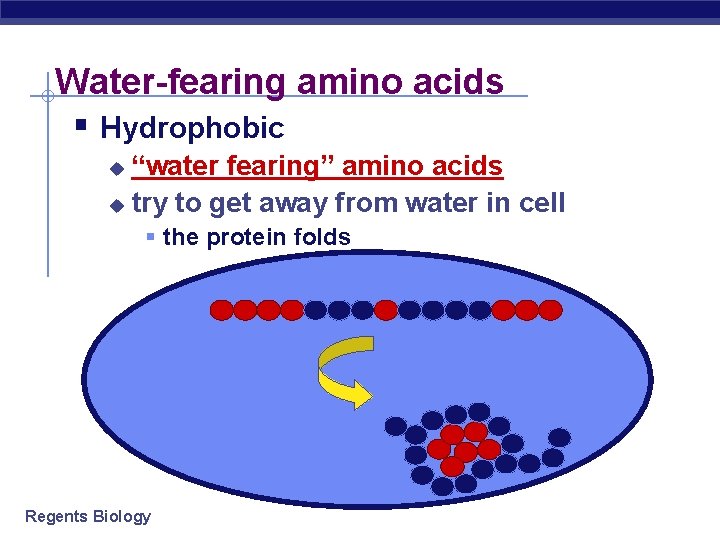 Water-fearing amino acids

Hydrophobic

“water fearing” amino acids

try to get away from water in cell

the protein folds

Regents Biology